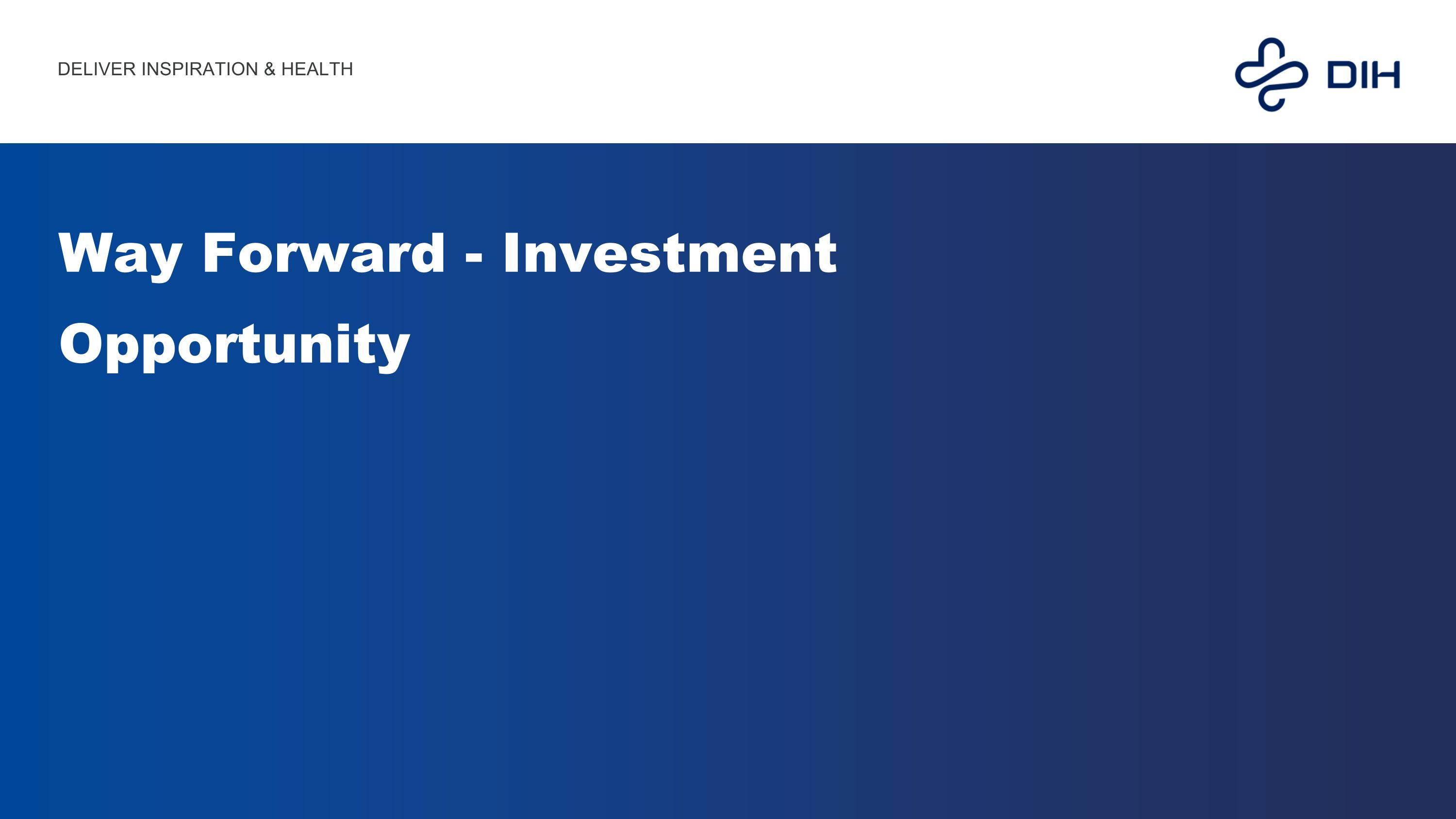 DELIVER INSPIRATION & HEALTH

DIH

Way Forward - Investment Opportunity